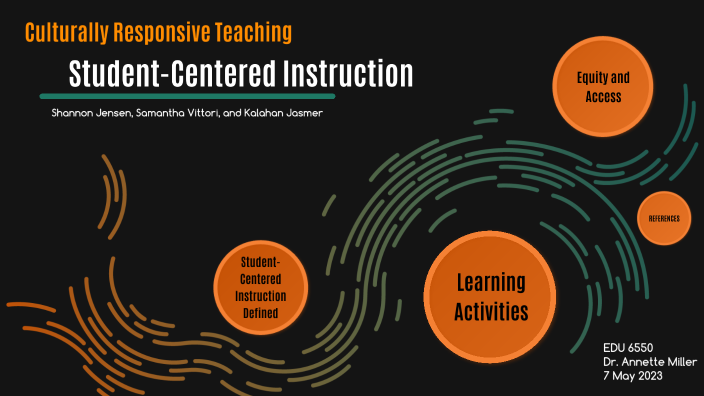 Culturally Responsive Teaching

Student-Centered Instruction

Shannon Jensen, Samantha Vittori, and Kalahan Jasmer

Equity and Access

REFERENCES

Student-Centered Instruction Defined

Learning Activities

EDU 6550
Dr. Annette Miller
7 May 2023